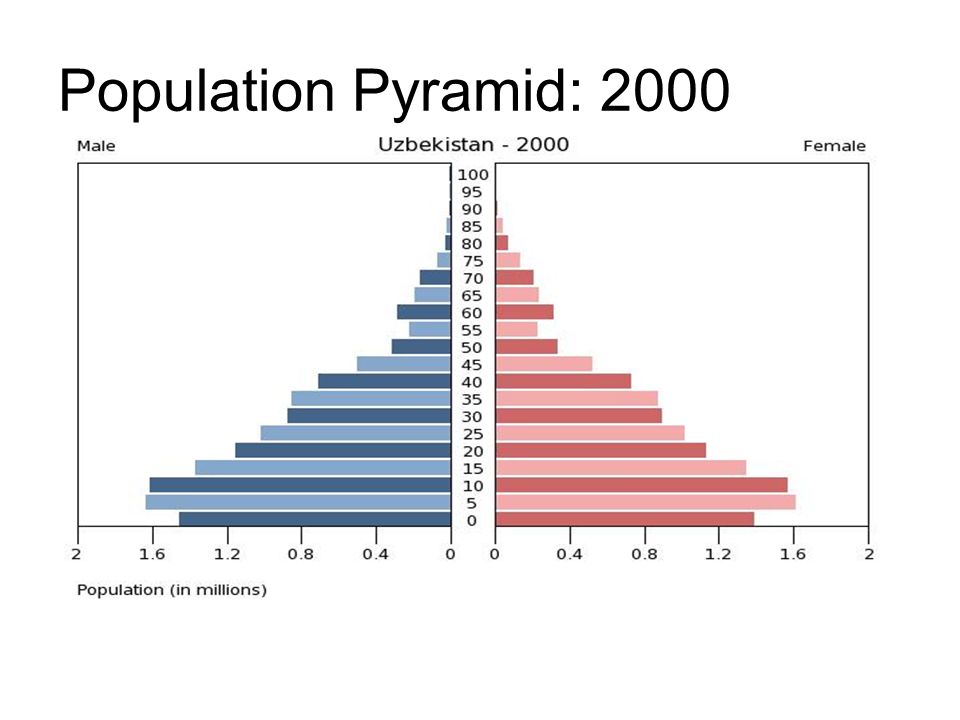 Population Pyramid: 2000

Male

Uzbekistan - 2000

Female

100
95
90
85
80
75
70
65
60
55
50
45
40
35
30
25
20
15
10
5
0

2 1.6 1.2 0.8 0.4 0

0 0.4 0.8 1.2 1.6 2

Population (in millions)